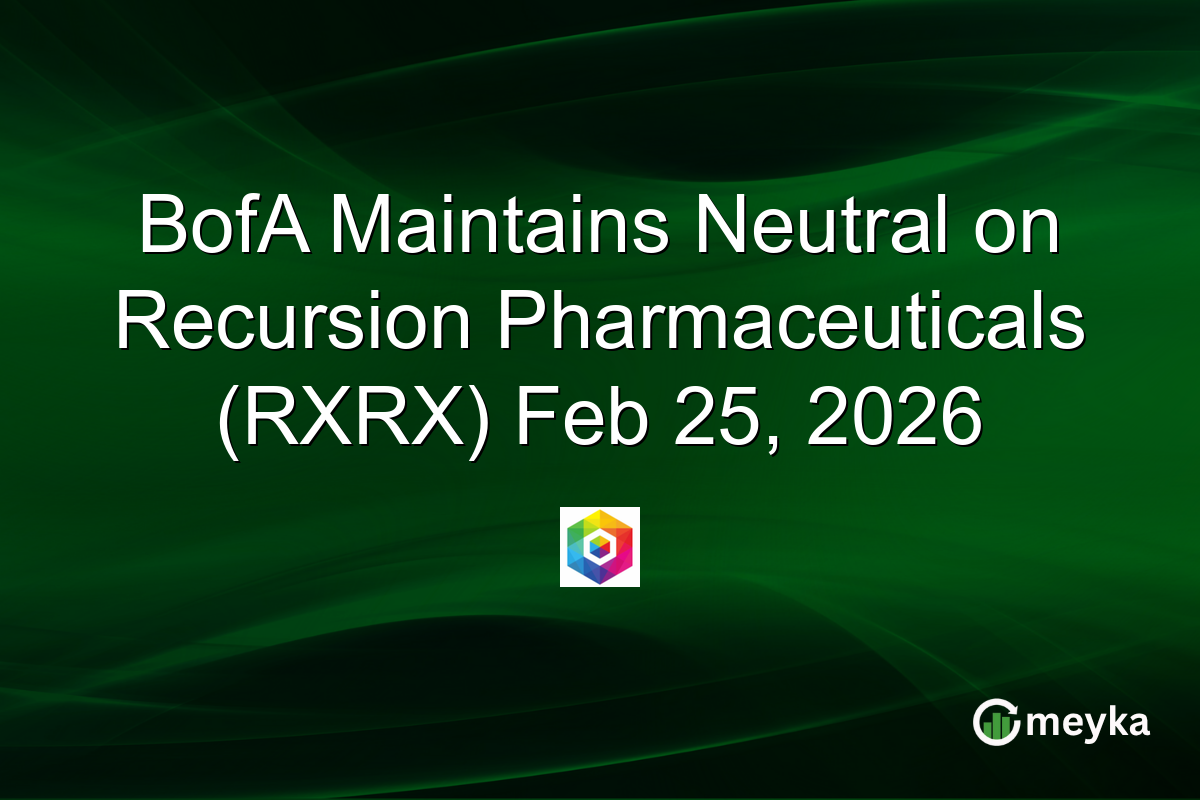 BofA Maintains Neutral on Recursion Pharmaceuticals (RXRX) Feb 25, 2026

meyka